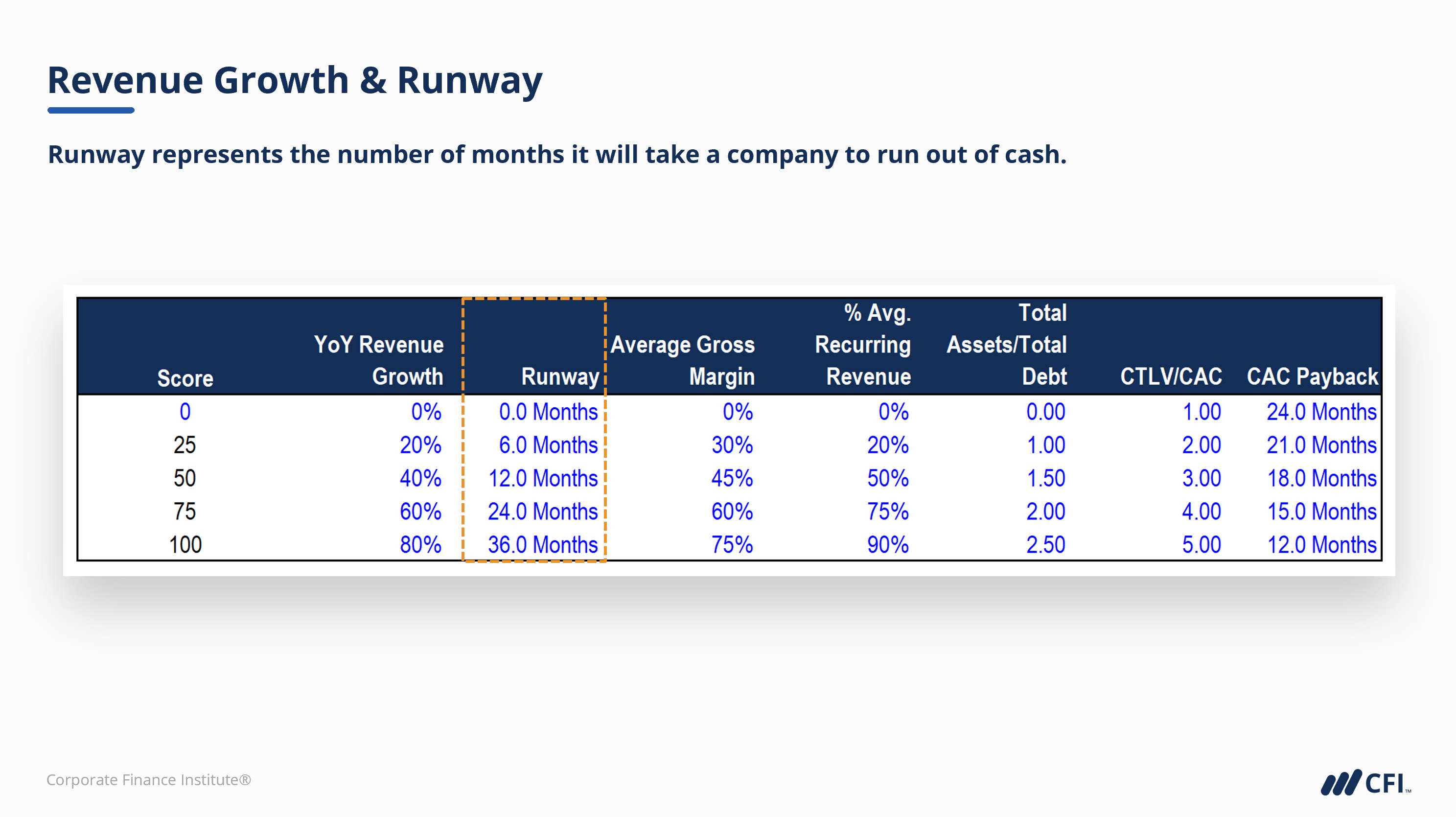 Revenue Growth & Runway

Runway represents the number of months it will take a company to run out of cash.

| Score | YoY Revenue Growth | Runway | Average Gross Margin | % Avg. Recurring Revenue | Total Assets/Total Debt | CTLV/CAC | CAC Payback |
|---|---|---|---|---|---|---|---|
| 0 | 0% | 0.0 Months | 0% | 0% | 0.00 | 1.00 | 24.0 Months |
| 25 | 20% | 6.0 Months | 30% | 20% | 1.00 | 2.00 | 21.0 Months |
| 50 | 40% | 12.0 Months | 45% | 50% | 1.50 | 3.00 | 18.0 Months |
| 75 | 60% | 24.0 Months | 60% | 75% | 2.00 | 4.00 | 15.0 Months |
| 100 | 80% | 36.0 Months | 75% | 90% | 2.50 | 5.00 | 12.0 Months |

Corporate Finance Institute®

CFI™